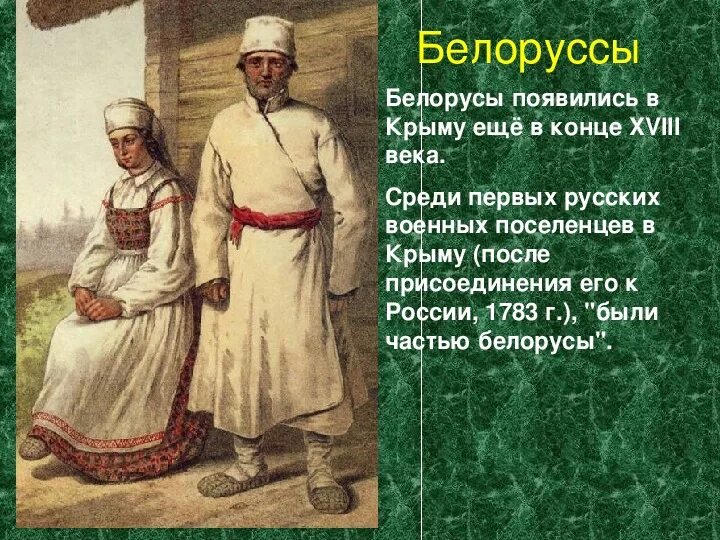 Белоруссы

Белорусы появились в Крыму ещё в конце XVIII века.

Среди первых русских военных поселенцев в Крыму (после присоединения его к России, 1783 г.), "были частью белорусы".